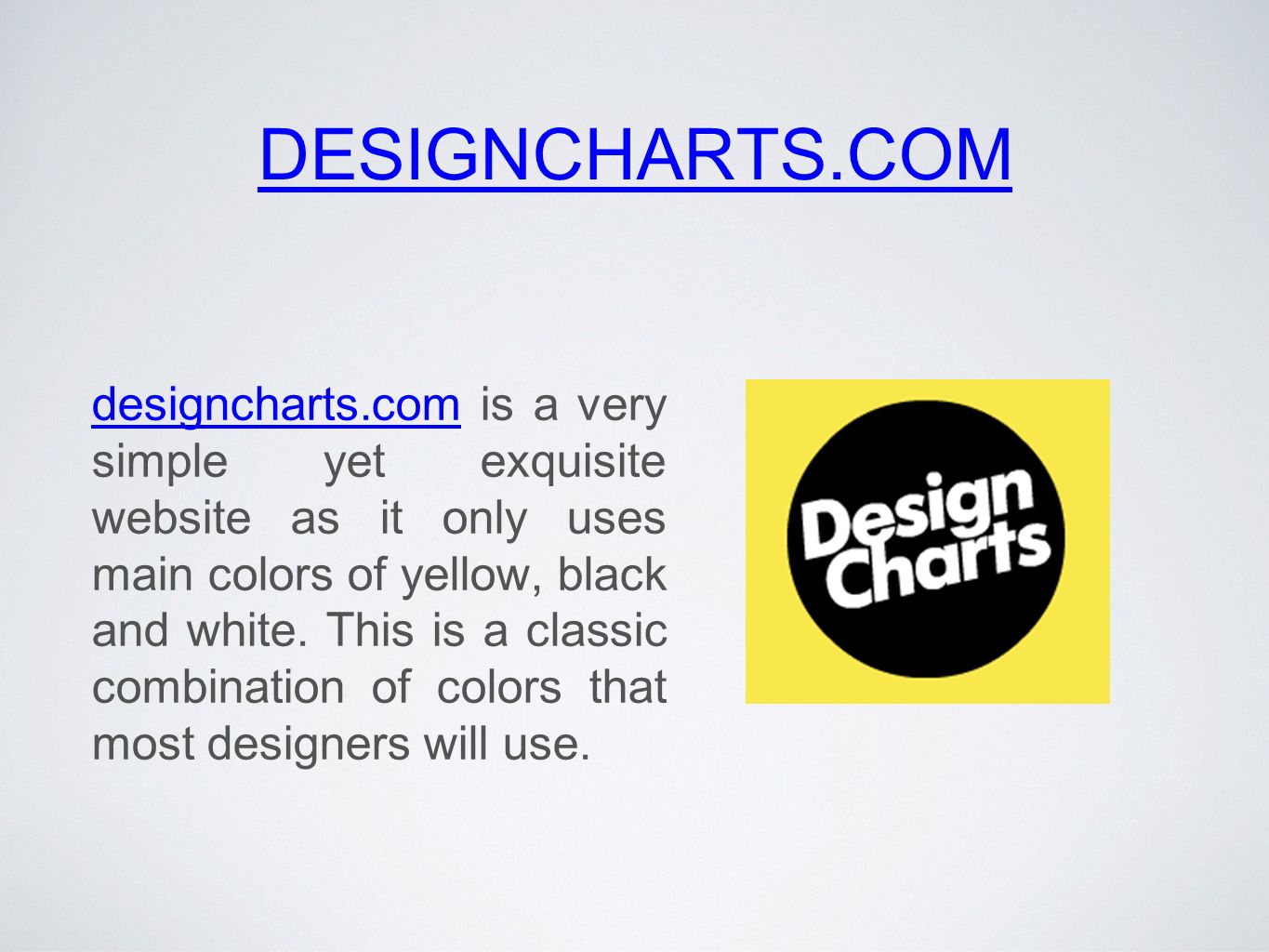 DESIGNCHARTS.COM

designcharts.com is a very simple yet exquisite website as it only uses main colors of yellow, black and white. This is a classic combination of colors that most designers will use.

Design Charts